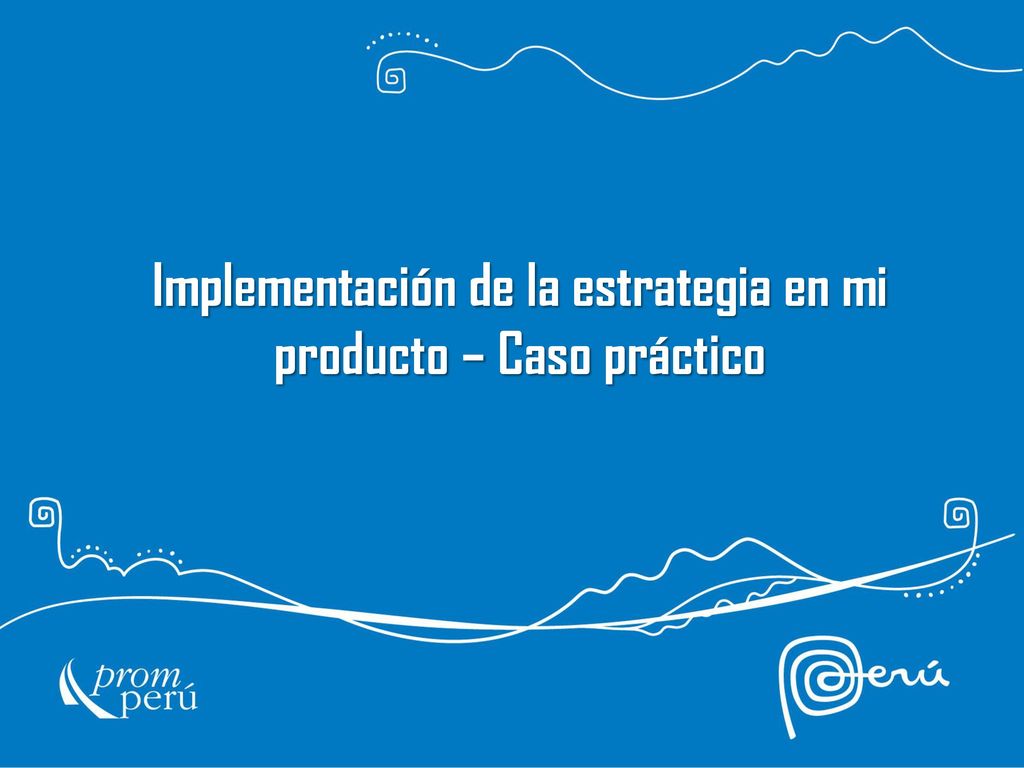 Implementación de la estrategia en mi producto – Caso práctico

prom perú

Perú